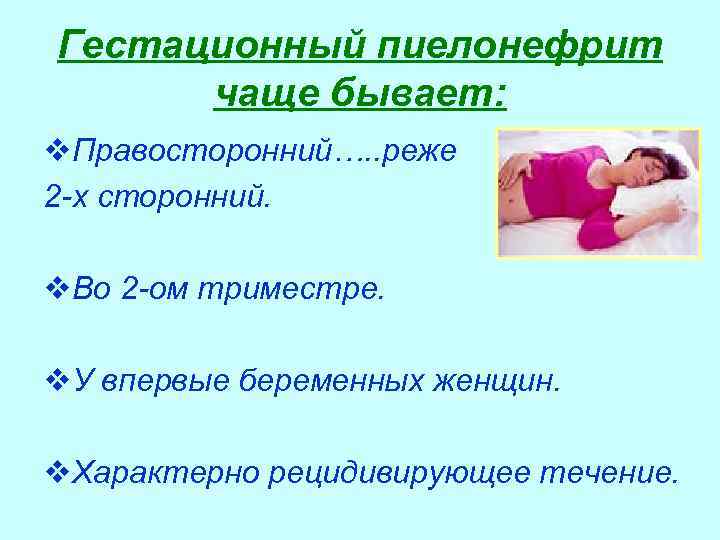 Гестационный пиелонефрит чаще бывает:

❖Правосторонний…..реже 2-х сторонний.

❖Во 2-ом триместре.

❖У впервые беременных женщин.

❖Характерно рецидивирующее течение.